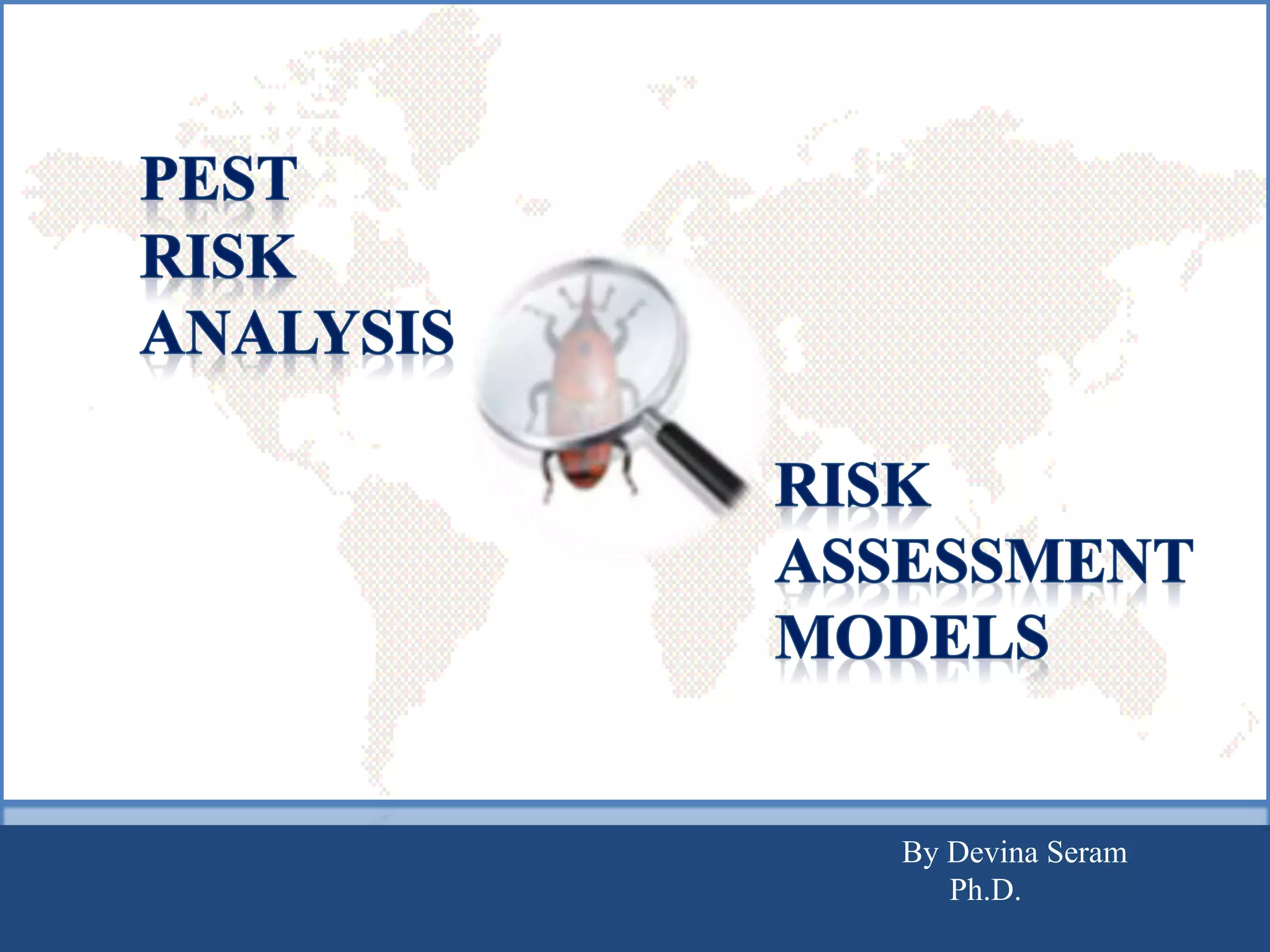 PEST
RISK
ANALYSIS

RISK
ASSESSMENT
MODELS

By Devina Seram
Ph.D.